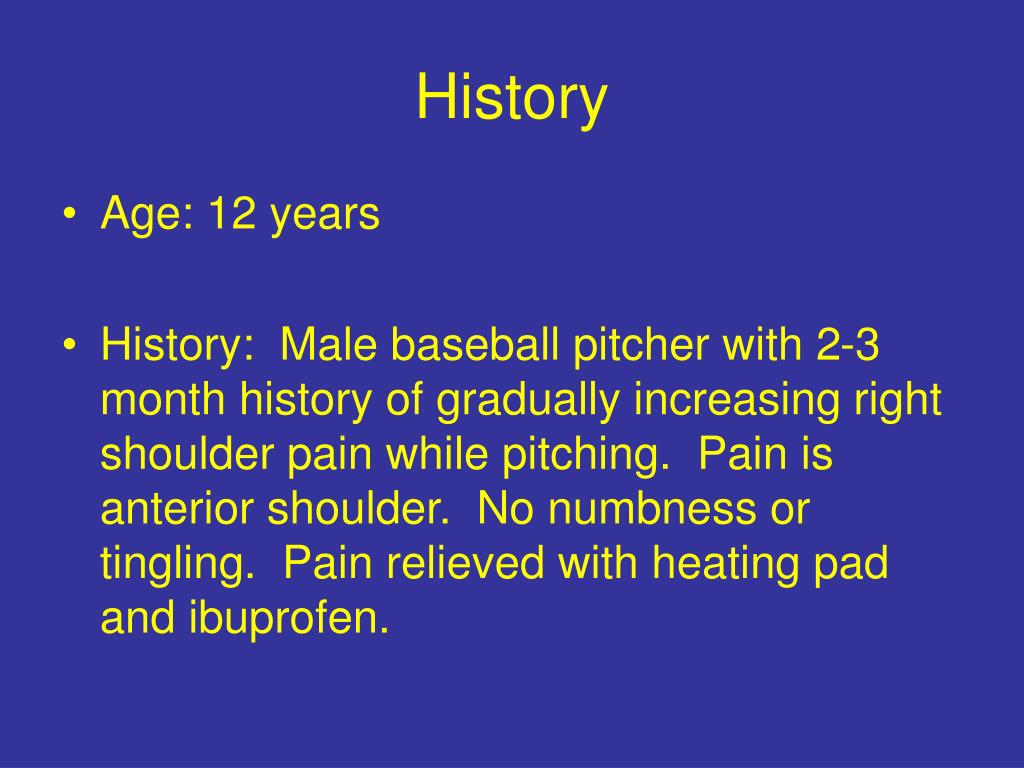 History

• Age: 12 years

• History: Male baseball pitcher with 2-3 month history of gradually increasing right shoulder pain while pitching. Pain is anterior shoulder. No numbness or tingling. Pain relieved with heating pad and ibuprofen.